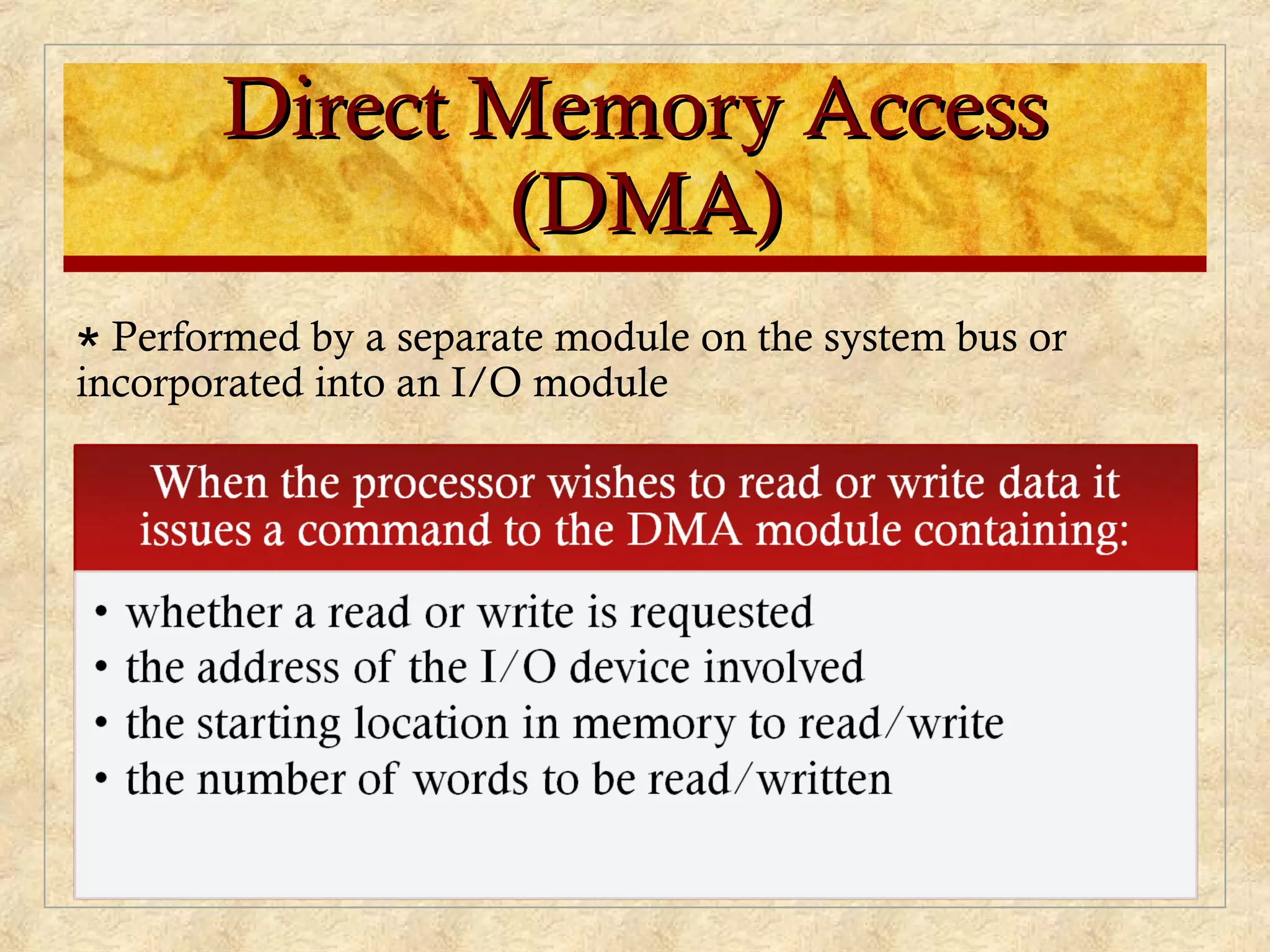 Direct Memory Access (DMA)

* Performed by a separate module on the system bus or incorporated into an I/O module

When the processor wishes to read or write data it issues a command to the DMA module containing:

• whether a read or write is requested
• the address of the I/O device involved
• the starting location in memory to read/write
• the number of words to be read/written